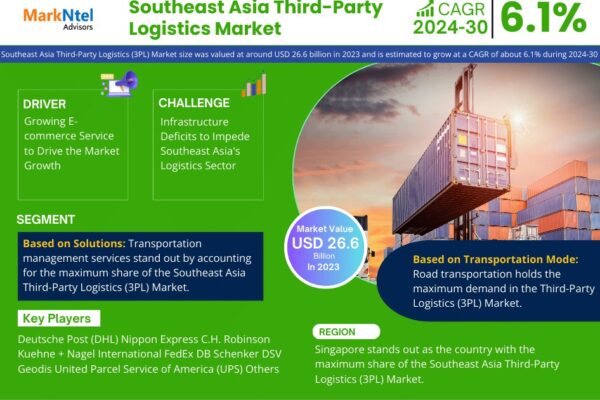 MarkNtel Advisors

Southeast Asia Third-Party Logistics Market

CAGR 2024-30 6.1%

Southeast Asia Third-Party Logistics (3PL) Market size was valued at around USD 26.6 billion in 2023 and is estimated to grow at a CAGR of about 6.1% during 2024-30

DRIVER
Growing E-commerce Service to Drive the Market Growth

CHALLENGE
Infrastructure Deficits to Impede Southeast Asia's Logistics Sector

SEGMENT

Based on Solutions: Transportation management services stand out by accounting for the maximum share of the Southeast Asia Third-Party Logistics (3PL) Market.

Market Value
USD 26.6
Billion
In 2023

Based on Transportation Mode: Road transportation holds the maximum demand in the Third-Party Logistics (3PL) Market.

Key Players

Deutsche Post (DHL) Nippon Express C.H. Robinson Kuehne + Nagel International FedEx DB Schenker DSV Geodis United Parcel Service of America (UPS) Others

REGION

Singapore stands out as the country with the maximum share of the Southeast Asia Third-Party Logistics (3PL) Market.